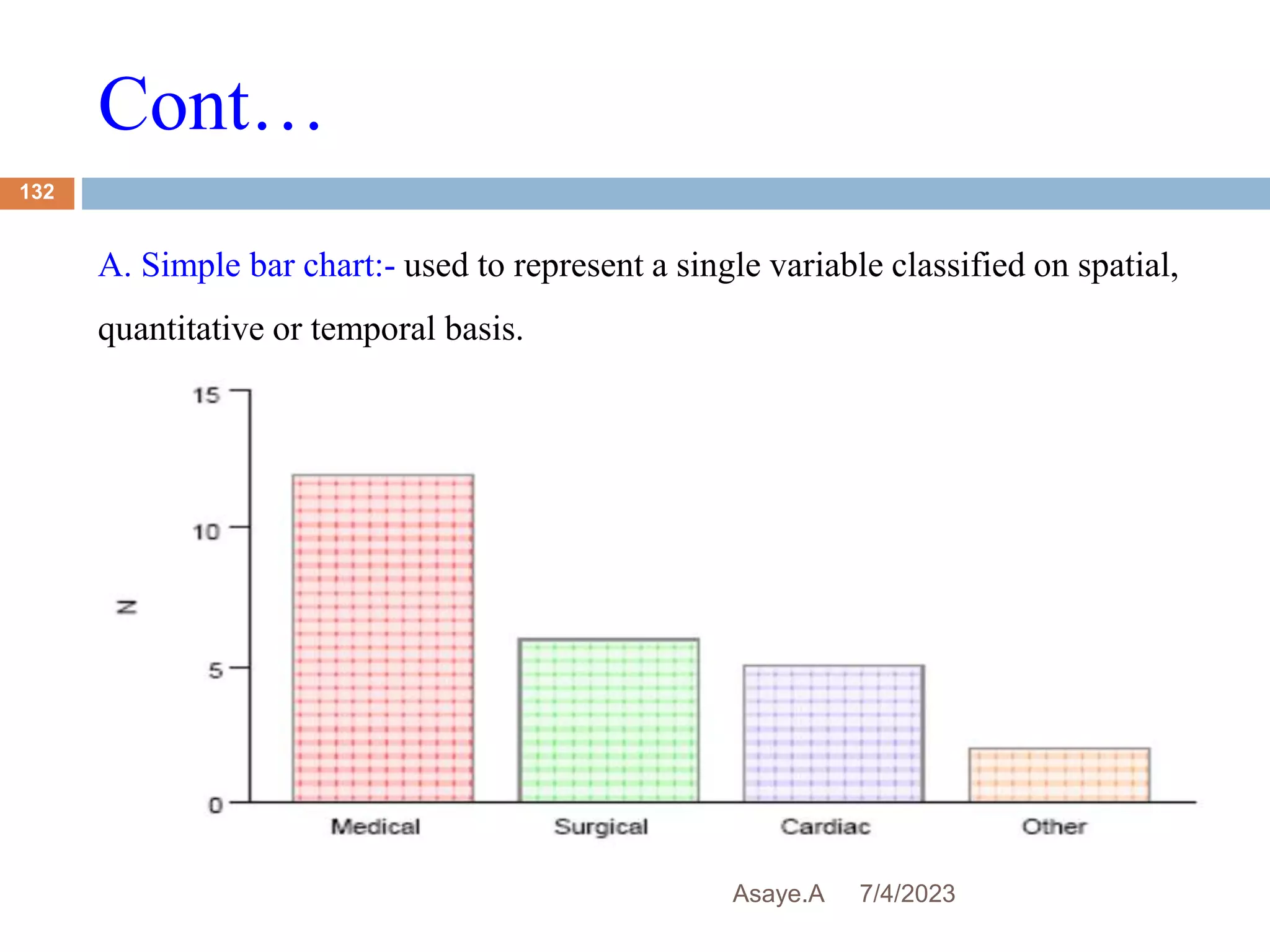 Cont…

132

A. Simple bar chart:- used to represent a single variable classified on spatial, quantitative or temporal basis.

15
10
N
5
0
Medical
Surgical
Cardiac
Other

Asaye.A 7/4/2023